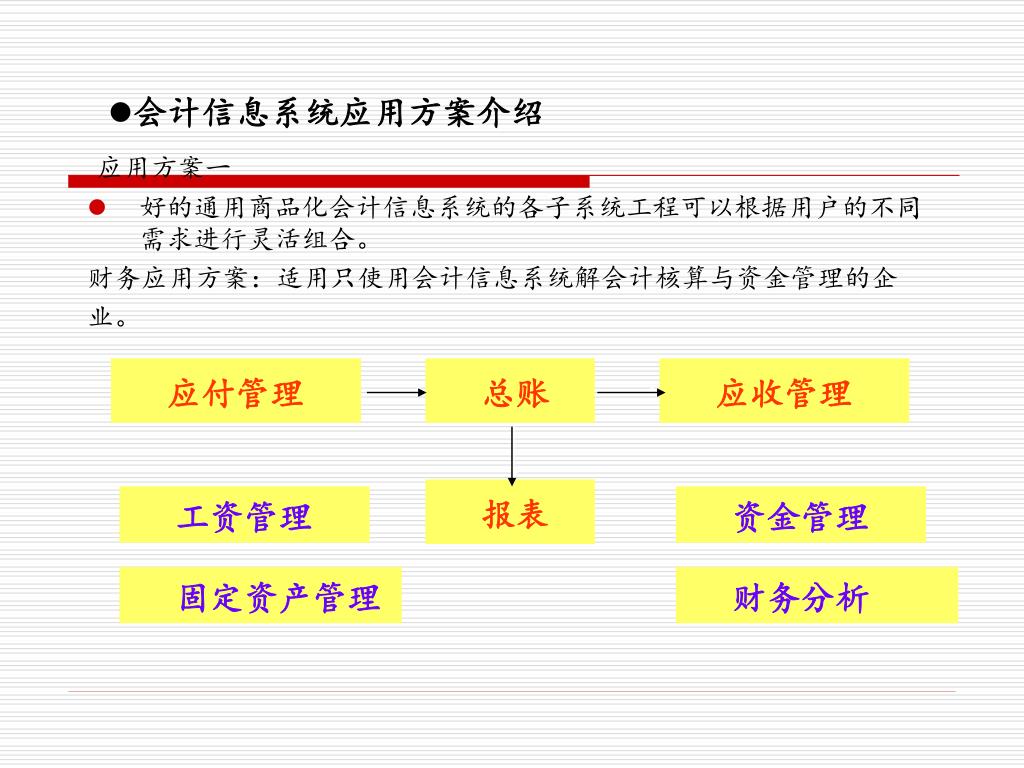 ●会计信息系统应用方案介绍

应用方案一

● 好的通用商品化会计信息系统的各子系统工程可以根据用户的不同需求进行灵活组合。

财务应用方案：适用只使用会计信息系统解会计核算与资金管理的企业。

应付管理

总账

应收管理

工资管理

报表

资金管理

固定资产管理

财务分析